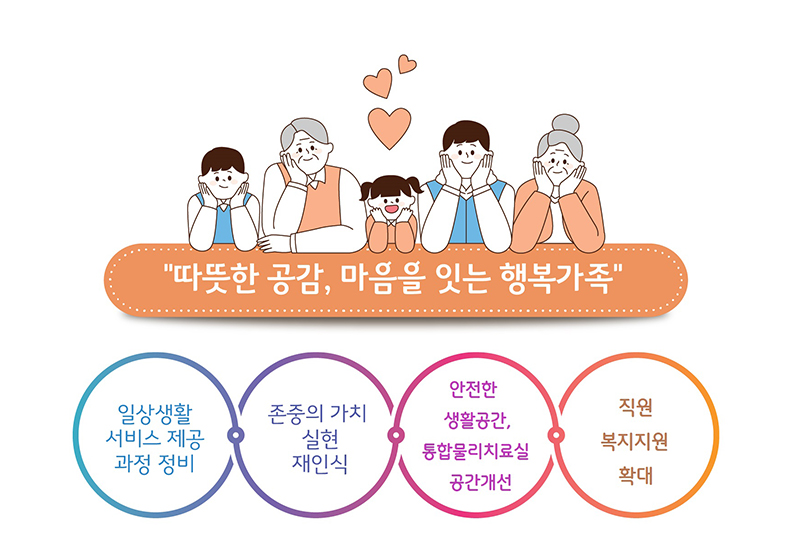 "따뜻한 공감, 마음을 잇는 행복가족"

일상생활
서비스 제공
과정 정비

존중의 가치
실현
재인식

안전한
생활공간,
통합물리치료실
공간개선

직원
복지지원
확대